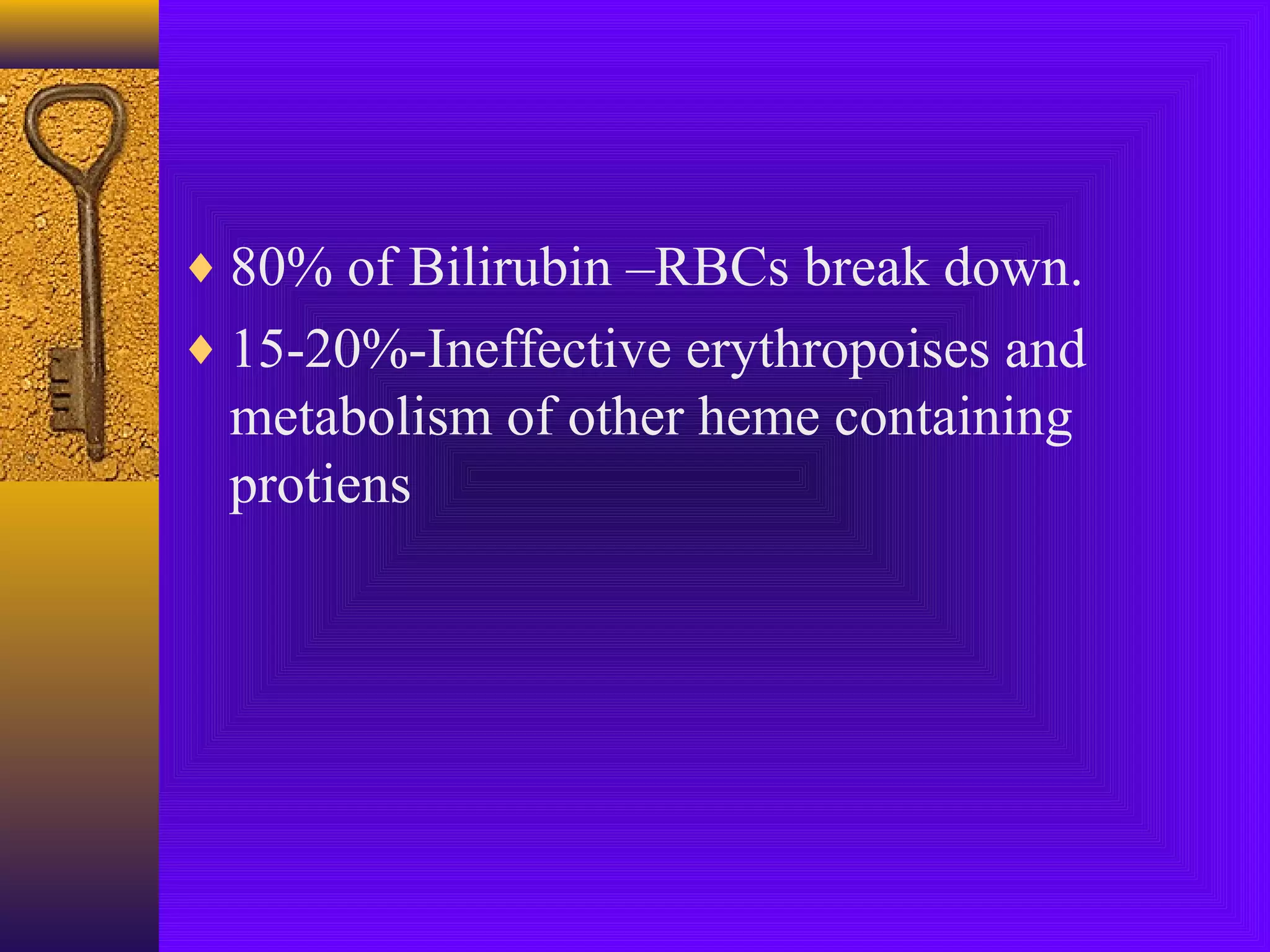 ♦ 80% of Bilirubin –RBCs break down.

♦ 15-20%-Ineffective erythropoises and metabolism of other heme containing protiens